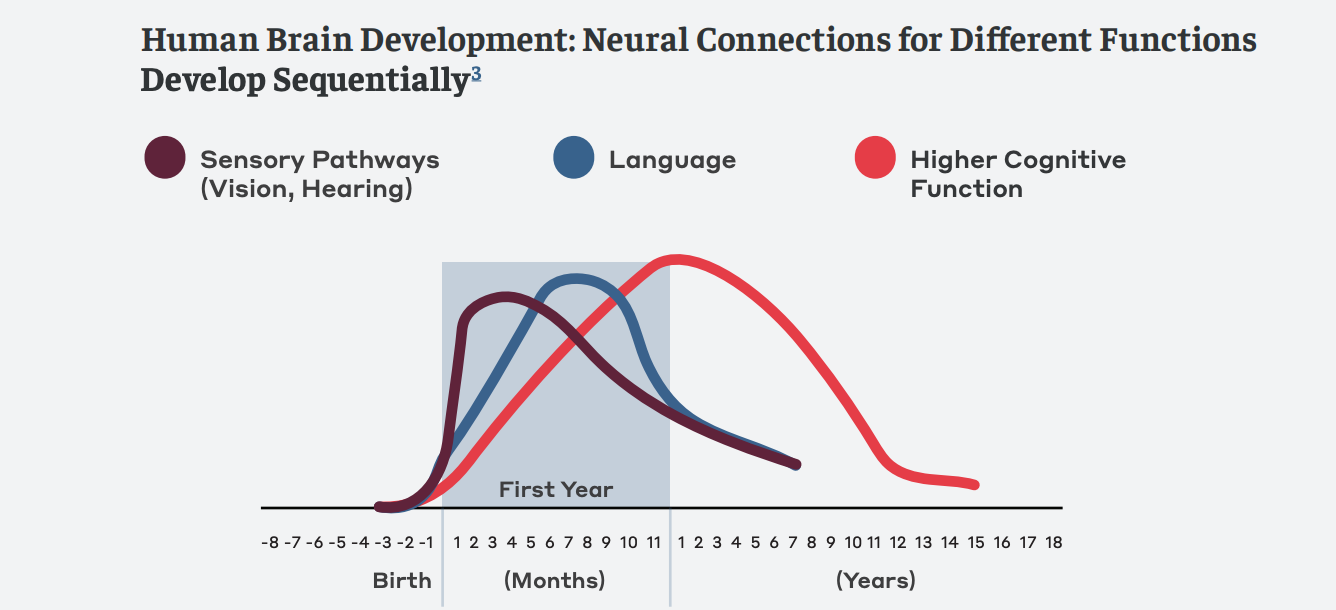 Human Brain Development: Neural Connections for Different Functions Develop Sequentially$^3$

Sensory Pathways (Vision, Hearing)

Language

Higher Cognitive Function

First Year

-8 -7 -6 -5 -4 -3 -2 -1 1 2 3 4 5 6 7 8 9 10 11 1 2 3 4 5 6 7 8 9 10 11 12 13 14 15 16 17 18

Birth (Months) (Years)